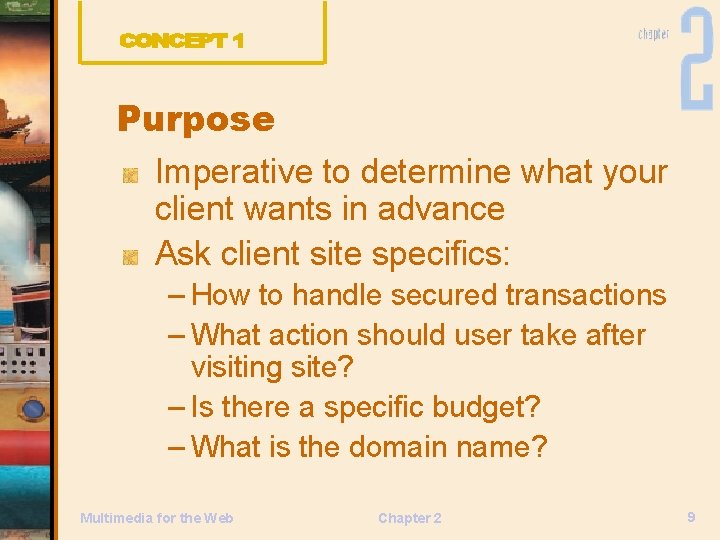 CONCEPT 1

chapter 2

Purpose

Imperative to determine what your client wants in advance

Ask client site specifics:

– How to handle secured transactions

– What action should user take after visiting site?

– Is there a specific budget?

– What is the domain name?

Multimedia for the Web

Chapter 2

9